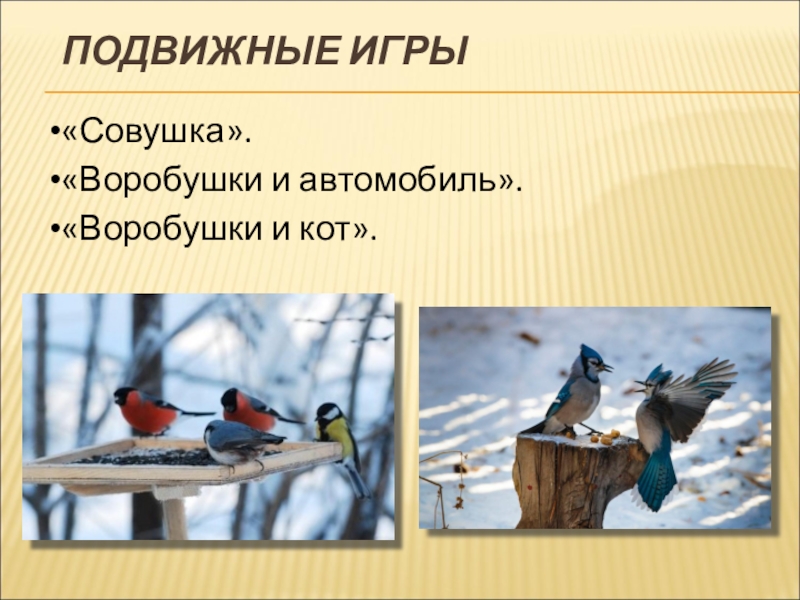 ПОДВИЖНЫЕ ИГРЫ

•«Совушка».
•«Воробушки и автомобиль».
•«Воробушки и кот».